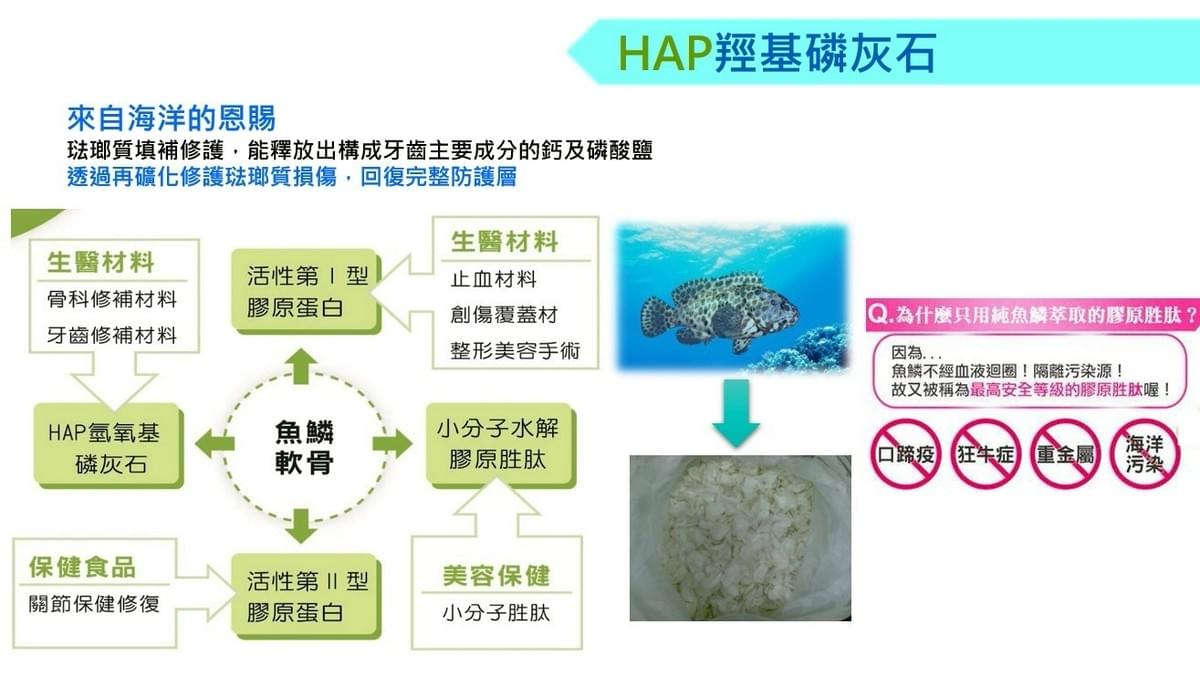 HAP羥基磷灰石

來自海洋的恩賜
琺瑯質填補修護，能釋放出構成牙齒主要成分的鈣及磷酸鹽
透過再礦化修護琺瑯質損傷，回復完整防護層

生醫材料
骨科修補材料
牙齒修補材料

活性第 I 型
膠原蛋白

生醫材料
止血材料
創傷覆蓋材
整形美容手術

HAP氫氧基
磷灰石

魚鱗
軟骨

小分子水解
膠原胜肽

保健食品
關節保健修復

活性第 II 型
膠原蛋白

美容保健
小分子胜肽

Q.為什麼只用純魚鱗萃取的膠原胜肽？
因為...
魚鱗不經血液迴圈！隔離污染源！
故又被稱為最高安全等級的膠原胜肽喔！

口蹄疫
狂牛症
重金屬
海洋污染